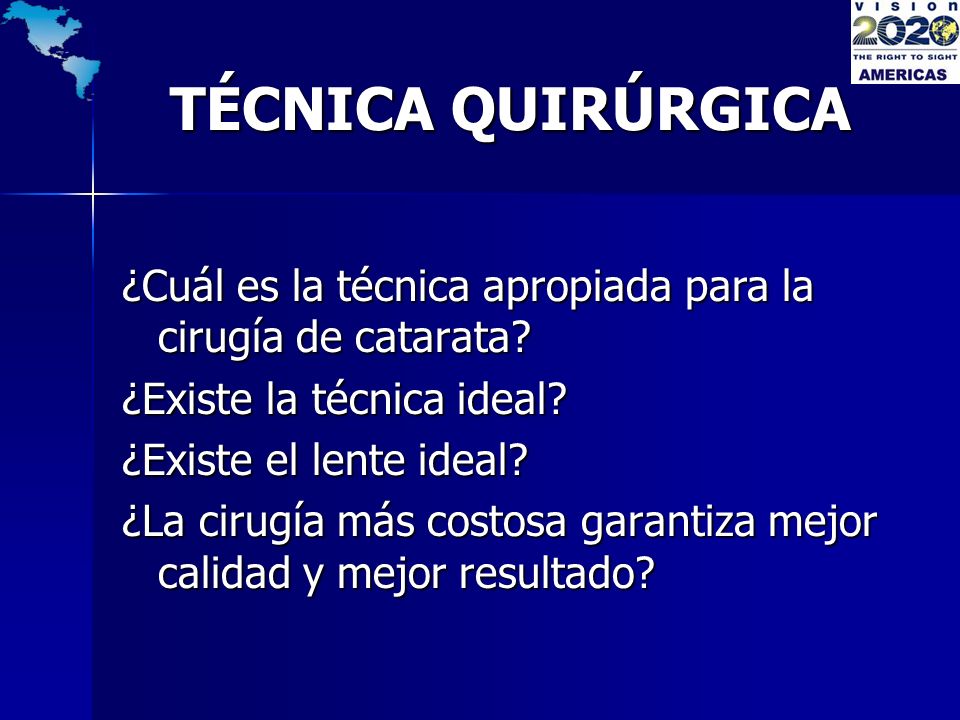 VISION 2020
THE RIGHT TO SIGHT
AMERICAS

TÉCNICA QUIRÚRGICA

¿Cuál es la técnica apropiada para la cirugía de catarata?

¿Existe la técnica ideal?

¿Existe el lente ideal?

¿La cirugía más costosa garantiza mejor calidad y mejor resultado?